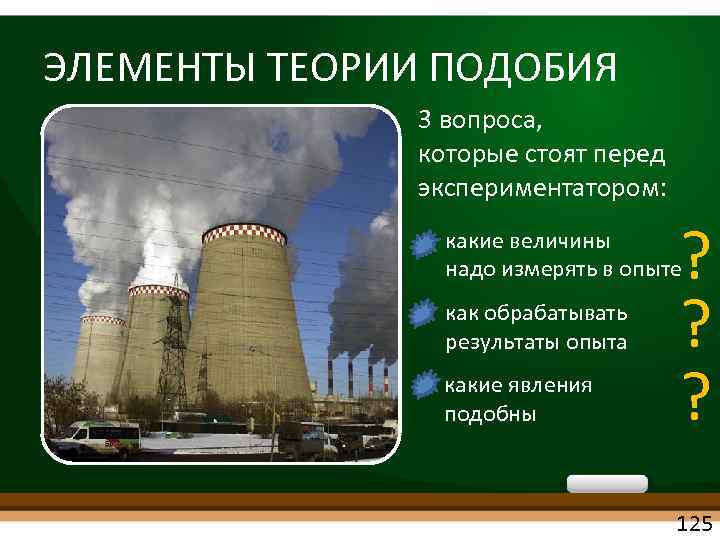 ЭЛЕМЕНТЫ ТЕОРИИ ПОДОБИЯ

3 вопроса, которые стоят перед экспериментатором:

какие величины надо измерять в опыте ?

как обрабатывать результаты опыта ?

какие явления подобны ?

125